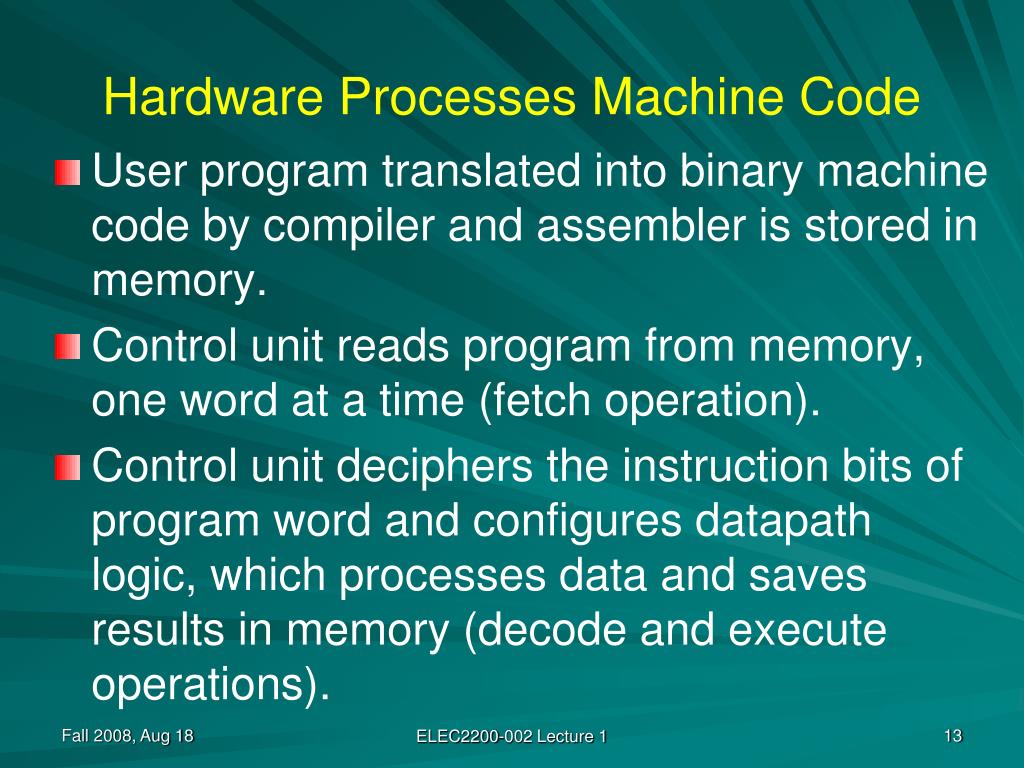 Hardware Processes Machine Code

User program translated into binary machine code by compiler and assembler is stored in memory.

Control unit reads program from memory, one word at a time (fetch operation).

Control unit deciphers the instruction bits of program word and configures datapath logic, which processes data and saves results in memory (decode and execute operations).

Fall 2008, Aug 18

ELEC2200-002 Lecture 1

13